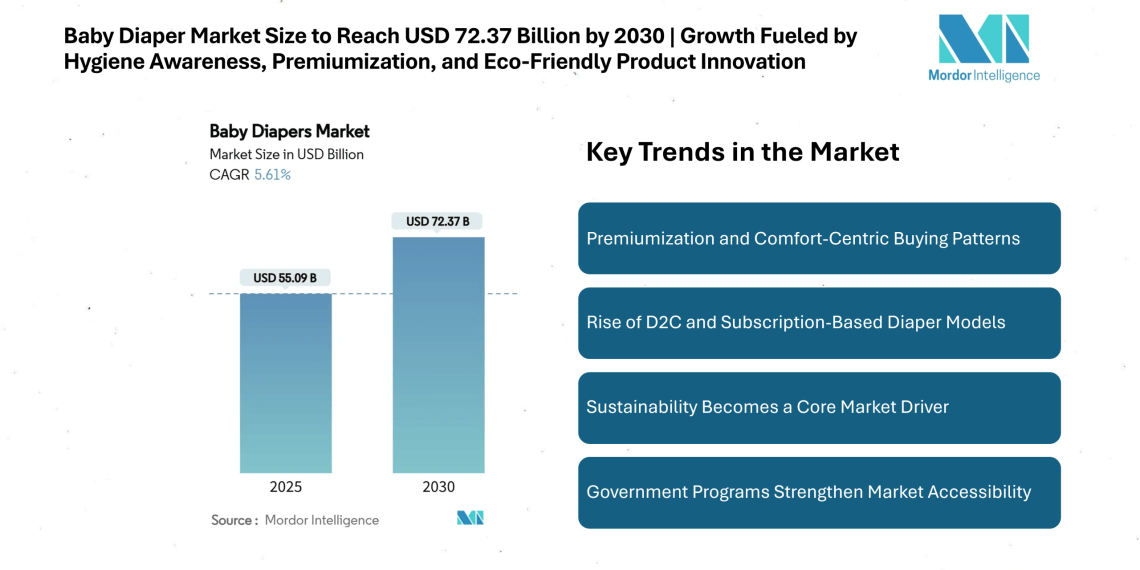 Baby Diaper Market Size to Reach USD 72.37 Billion by 2030 | Growth Fueled by Hygiene Awareness, Premiumization, and Eco-Friendly Product Innovation

Mordor Intelligence

Baby Diapers Market
Market Size in USD Billion
CAGR 5.61%

USD 55.09 B
USD 72.37 B

2025
2030

Source : Mordor Intelligence

Key Trends in the Market

Premiumization and Comfort-Centric Buying Patterns

Rise of D2C and Subscription-Based Diaper Models

Sustainability Becomes a Core Market Driver

Government Programs Strengthen Market Accessibility